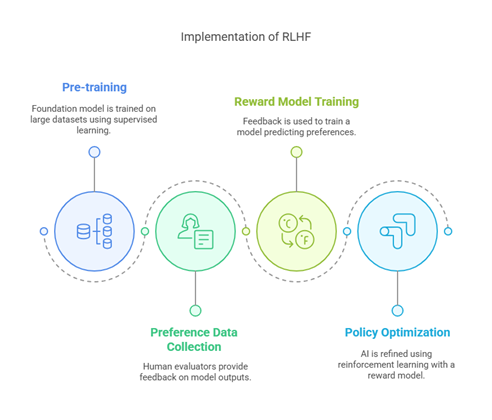 Implementation of RLHF

Pre-training

Foundation model is trained on large datasets using supervised learning.

Reward Model Training

Feedback is used to train a model predicting preferences.

°C

°F

Preference Data Collection

Human evaluators provide feedback on model outputs.

Policy Optimization

AI is refined using reinforcement learning with a reward model.